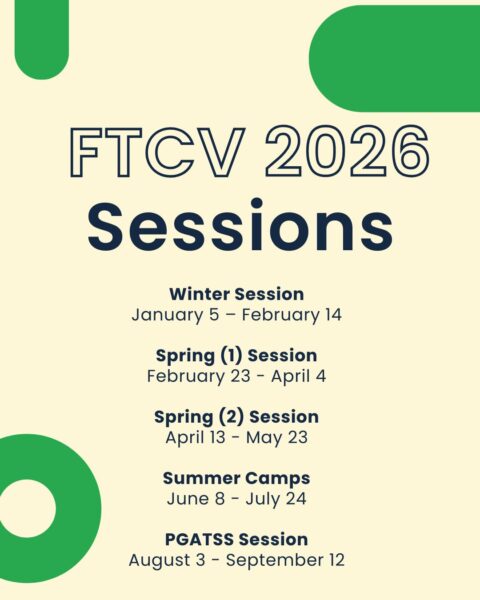 FTCV 2026
Sessions

Winter Session
January 5 – February 14

Spring (1) Session
February 23 - April 4

Spring (2) Session
April 13 - May 23

Summer Camps
June 8 - July 24

PGATSS Session
August 3 - September 12